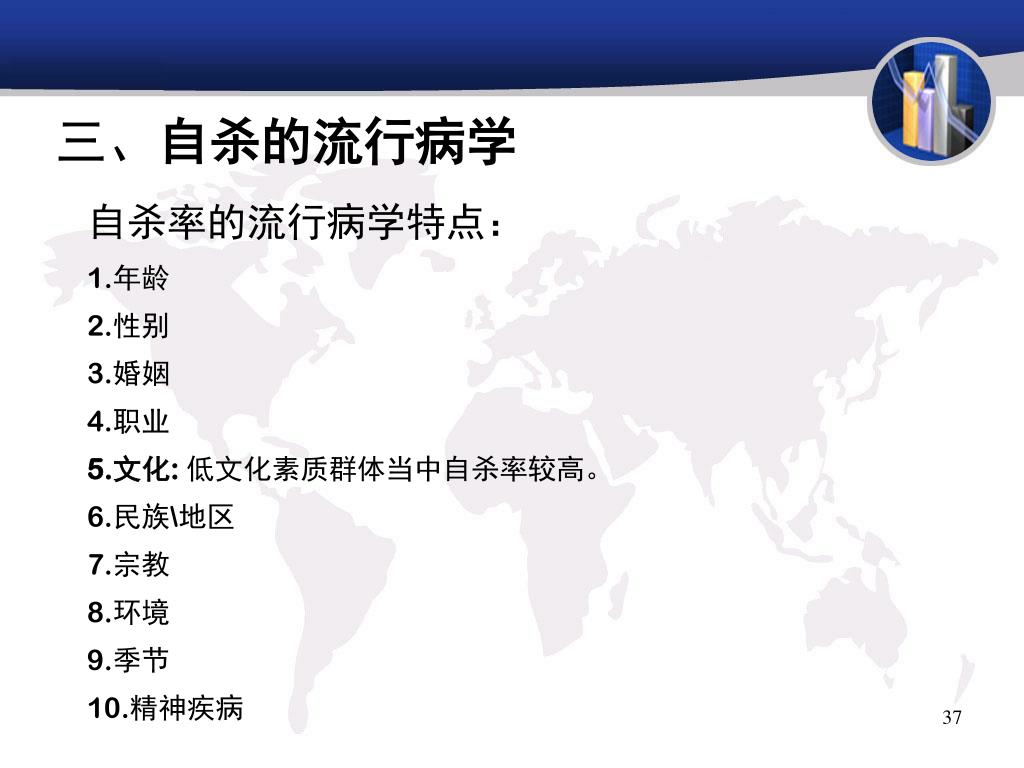 三、自杀的流行病学

自杀率的流行病学特点：

1.年龄

2.性别

3.婚姻

4.职业

5.文化: 低文化素质群体当中自杀率较高。

6.民族\地区

7.宗教

8.环境

9.季节

10.精神疾病

37